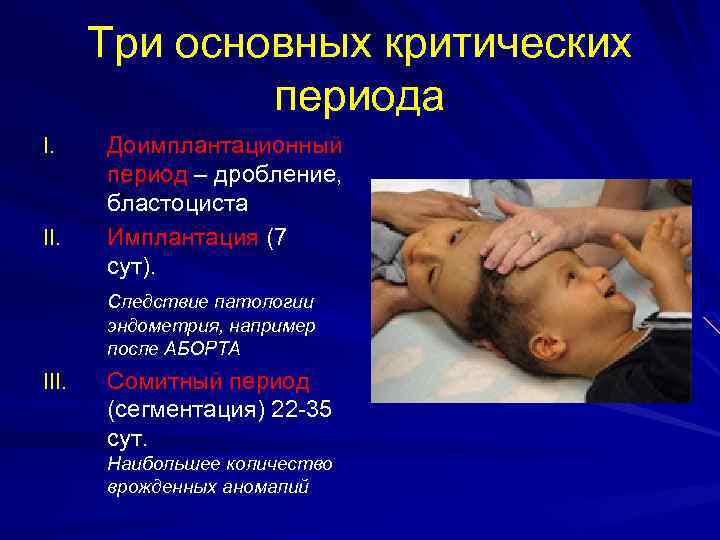 Три основных критических периода

I. Доимплантационный период – дробление, бластоциста

II. Имплантация (7 сут).

Следствие патологии эндометрия, например после АБОРТА

III. Сомитный период (сегментация) 22-35 сут.

Наибольшее количество врожденных аномалий